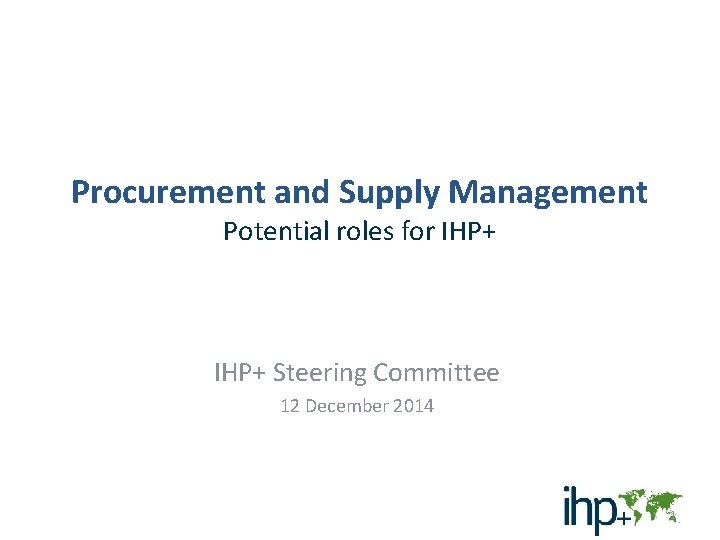 Procurement and Supply Management
Potential roles for IHP+

IHP+ Steering Committee
12 December 2014

ihp+